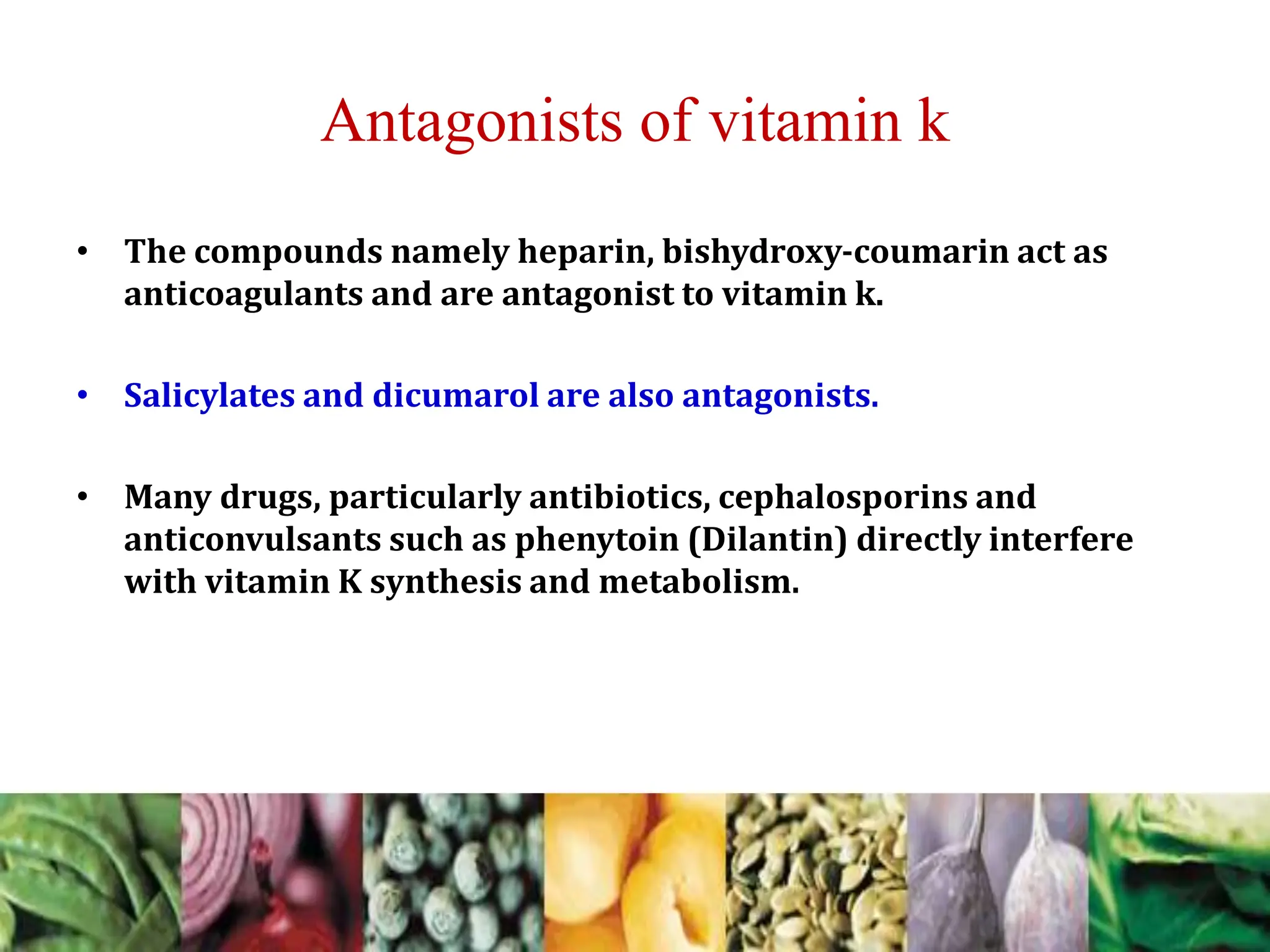 Antagonists of vitamin k

• The compounds namely heparin, bishydroxy-coumarin act as anticoagulants and are antagonist to vitamin k.

• Salicylates and dicumarol are also antagonists.

• Many drugs, particularly antibiotics, cephalosporins and anticonvulsants such as phenytoin (Dilantin) directly interfere with vitamin K synthesis and metabolism.